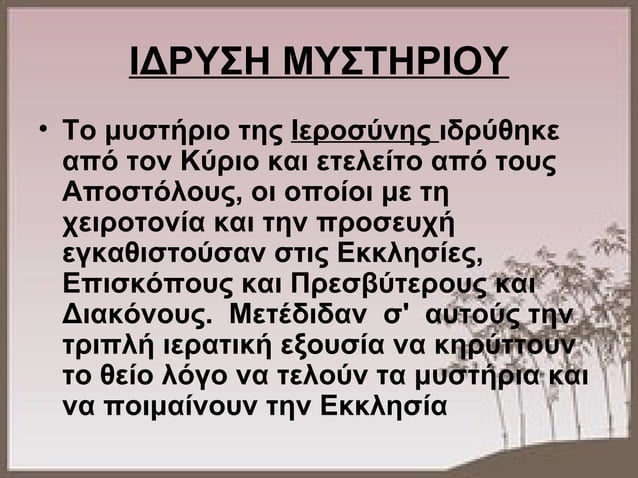 ΙΔΡΥΣΗ ΜΥΣΤΗΡΙΟΥ

• Το μυστήριο της Ιεροσύνης ιδρύθηκε από τον Κύριο και ετελείτο από τους Αποστόλους, οι οποίοι με τη χειροτονία και την προσευχή εγκαθιστούσαν στις Εκκλησίες, Επισκόπους και Πρεσβύτερους και Διακόνους. Μετέδιδαν σ' αυτούς την τριπλή ιερατική εξουσία να κηρύττουν το θείο λόγο να τελούν τα μυστήρια και να ποιμαίνουν την Εκκλησία